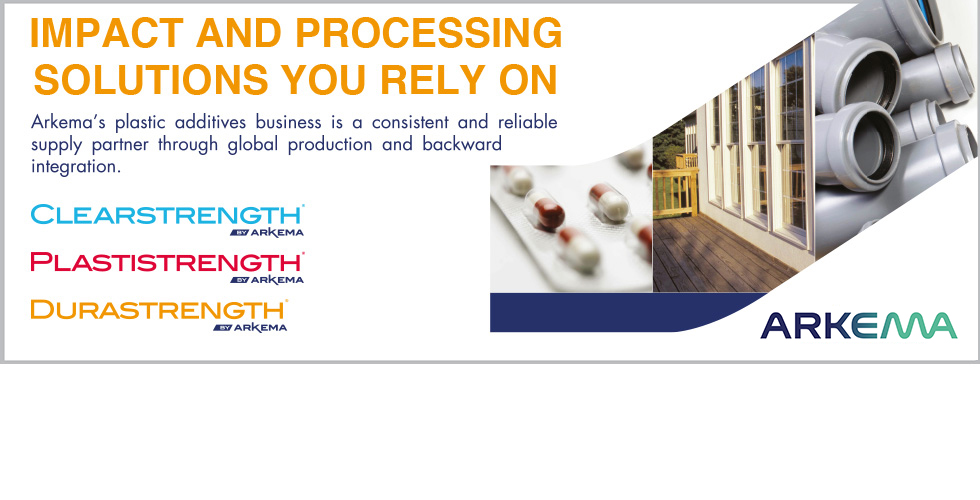 IMPACT AND PROCESSING SOLUTIONS YOU RELY ON

Arkema's plastic additives business is a consistent and reliable supply partner through global production and backward integration.

CLEARSTRENGTH®
BY ARKEMA

PLASTISTRENGTH®
BY ARKEMA

DURASTRENGTH®
BY ARKEMA

ARKEMA